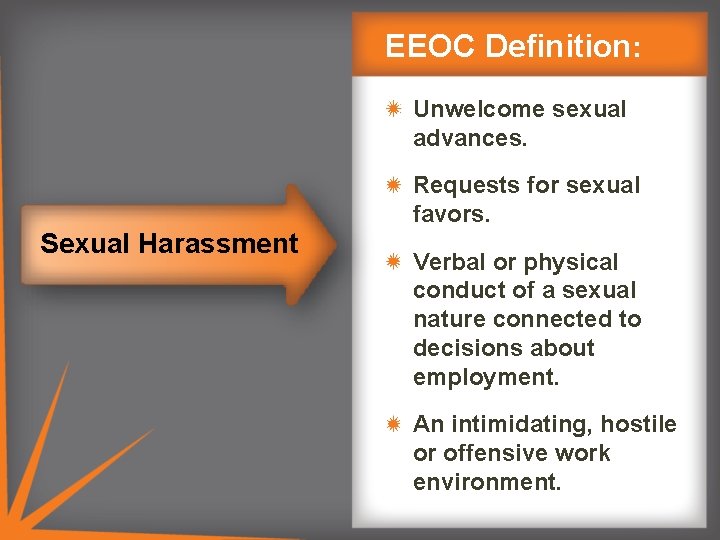 Sexual Harassment

EEOC Definition:

Unwelcome sexual advances.

Requests for sexual favors.

Verbal or physical conduct of a sexual nature connected to decisions about employment.

An intimidating, hostile or offensive work environment.